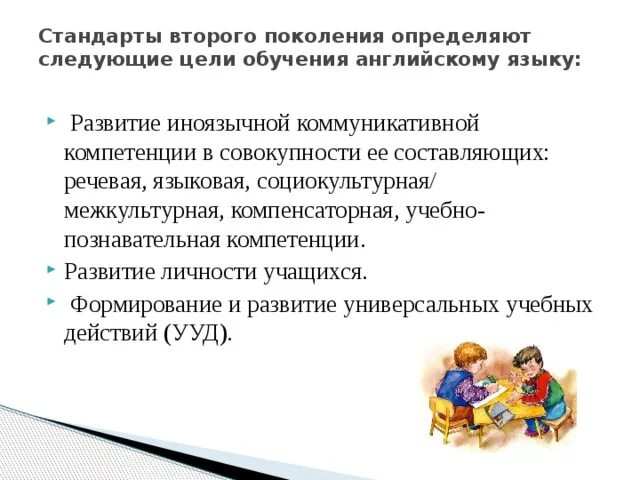 Стандарты второго поколения определяют следующие цели обучения английскому языку:

Развитие иноязычной коммуникативной компетенции в совокупности ее составляющих: речевая, языковая, социокультурная/ межкультурная, компенсаторная, учебно-познавательная компетенции.

Развитие личности учащихся.

Формирование и развитие универсальных учебных действий (УУД).